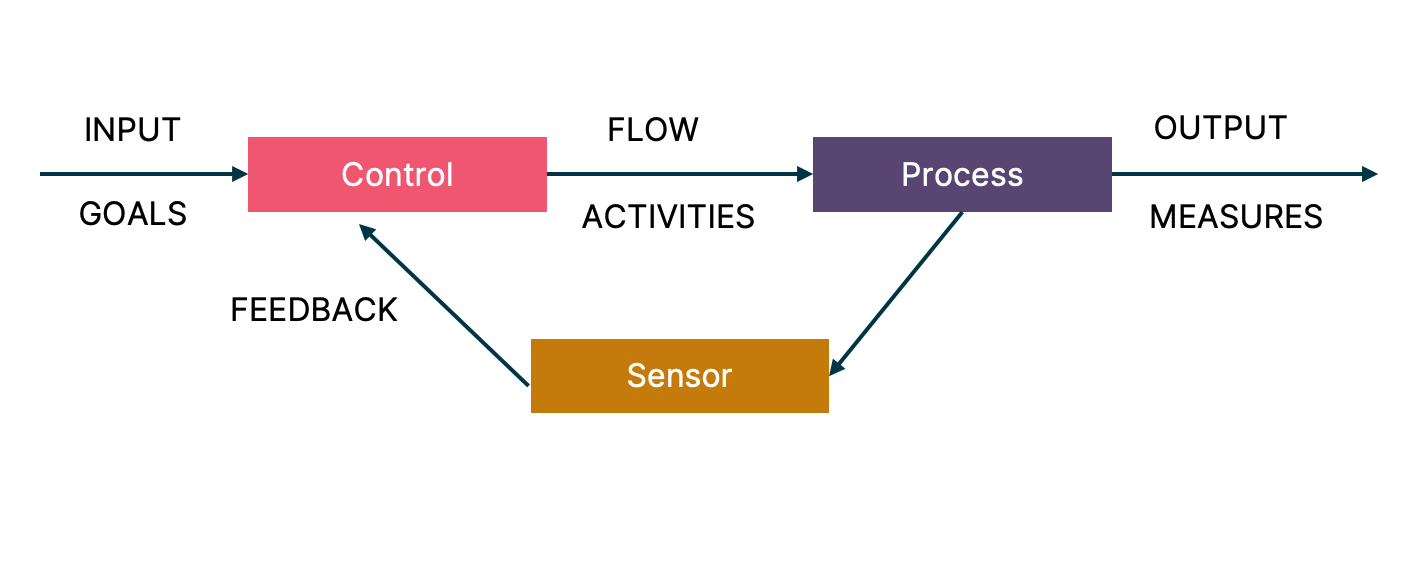 INPUT
GOALS
Control
FLOW
ACTIVITIES
Process
OUTPUT
MEASURES
FEEDBACK
Sensor